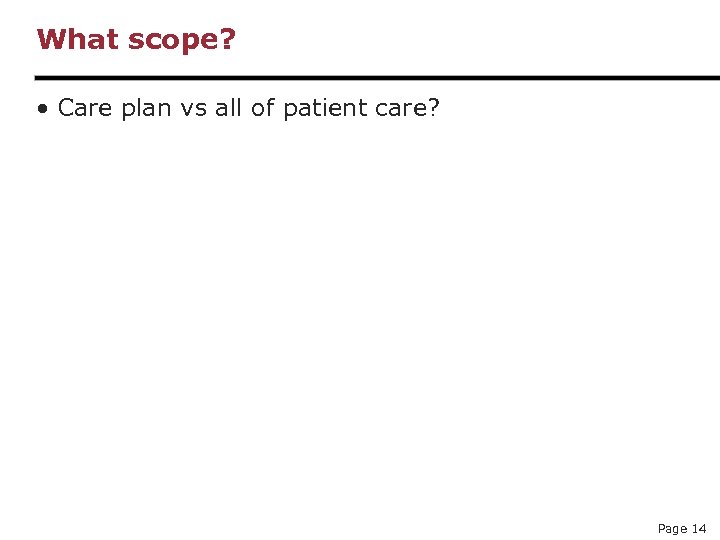 What scope?

• Care plan vs all of patient care?

Page 14